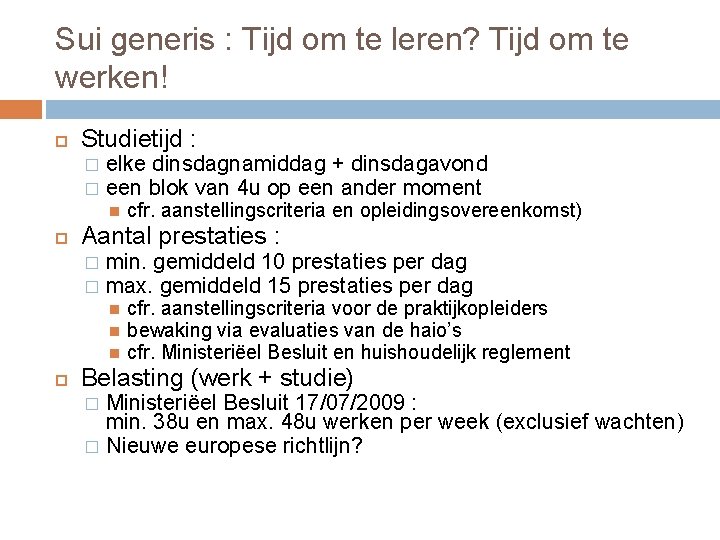 Sui generis : Tijd om te leren? Tijd om te werken!

Studietijd :

elke dinsdagnamiddag + dinsdagavond

een blok van 4u op een ander moment

cfr. aanstellingscriteria en opleidingsovereenkomst)

Aantal prestaties :

min. gemiddeld 10 prestaties per dag

max. gemiddeld 15 prestaties per dag

cfr. aanstellingscriteria voor de praktijkopleiders

bewaking via evaluaties van de haio's

cfr. Ministeriëel Besluit en huishoudelijk reglement

Belasting (werk + studie)

Ministeriëel Besluit 17/07/2009 : min. 38u en max. 48u werken per week (exclusief wachten)

Nieuwe europese richtlijn?